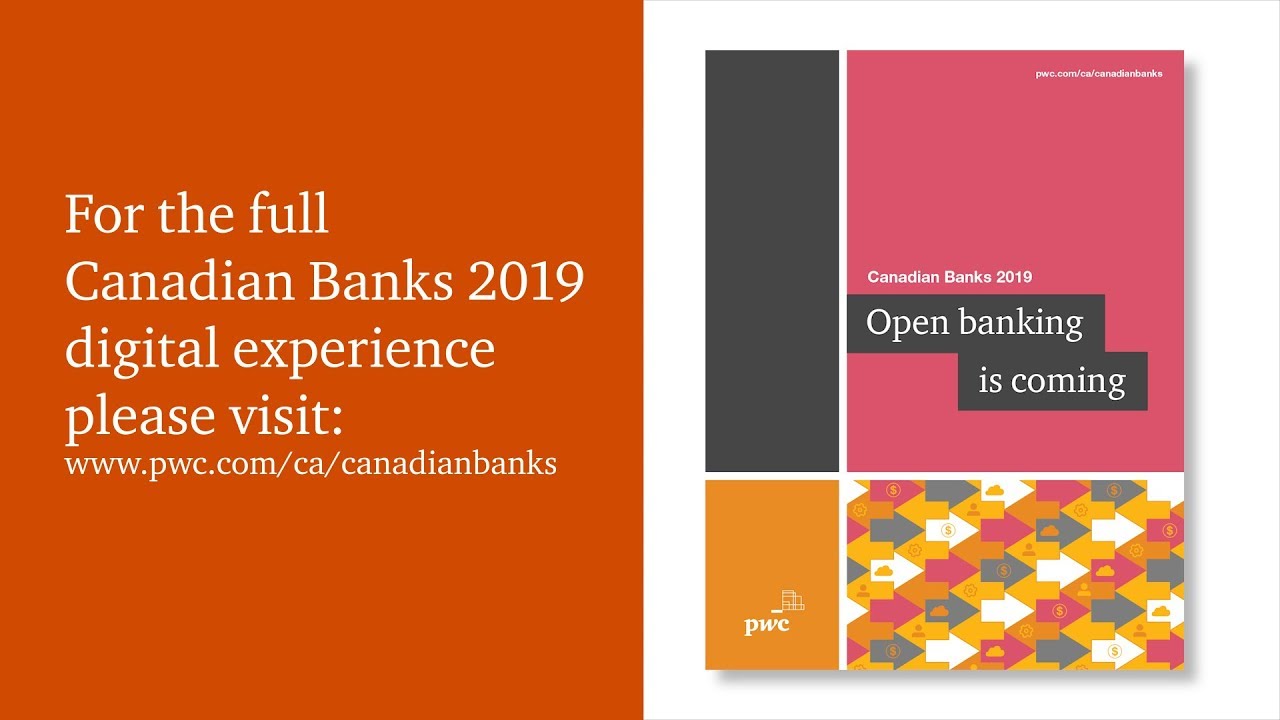 For the full Canadian Banks 2019 digital experience please visit:
www.pwc.com/ca/canadianbanks

pwc.com/ca/canadianbanks

Canadian Banks 2019

Open banking is coming

pwc